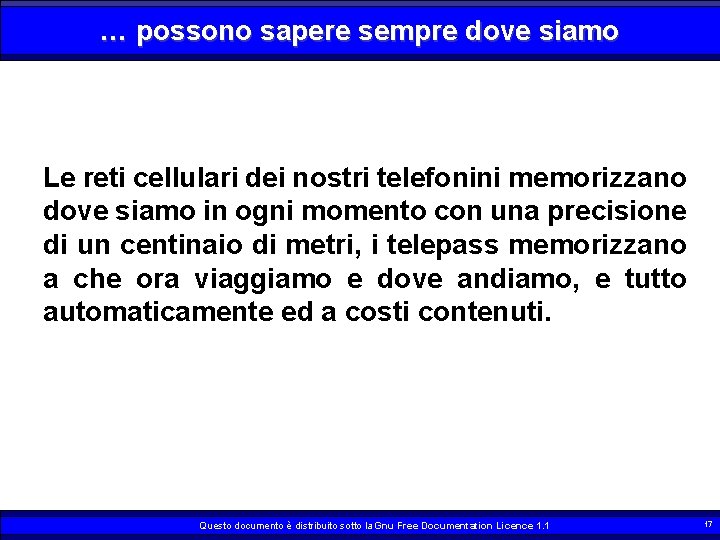 … possono sapere sempre dove siamo

Le reti cellulari dei nostri telefonini memorizzano dove siamo in ogni momento con una precisione di un centinaio di metri, i telepass memorizzano a che ora viaggiamo e dove andiamo, e tutto automaticamente ed a costi contenuti.

Questo documento è distribuito sotto la Gnu Free Documentation Licence 1.1

17